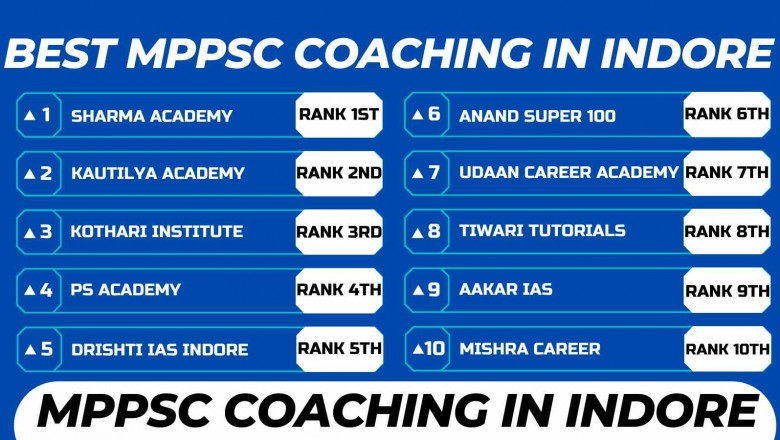 BEST MPPSC COACHING IN INDORE

▲1 SHARMA ACADEMY RANK 1ST

▲2 KAUTILYA ACADEMY RANK 2ND

▲3 KOTHARI INSTITUTE RANK 3RD

▲4 PS ACADEMY RANK 4TH

▲5 DRISHTI IAS INDORE RANK 5TH

▲6 ANAND SUPER 100 RANK 6TH

▲7 UDAAN CAREER ACADEMY RANK 7TH

▲8 TIWARI TUTORIALS RANK 8TH

▲9 AAKAR IAS RANK 9TH

▲10 MISHRA CAREER RANK 10TH

MPPSC COACHING IN INDORE